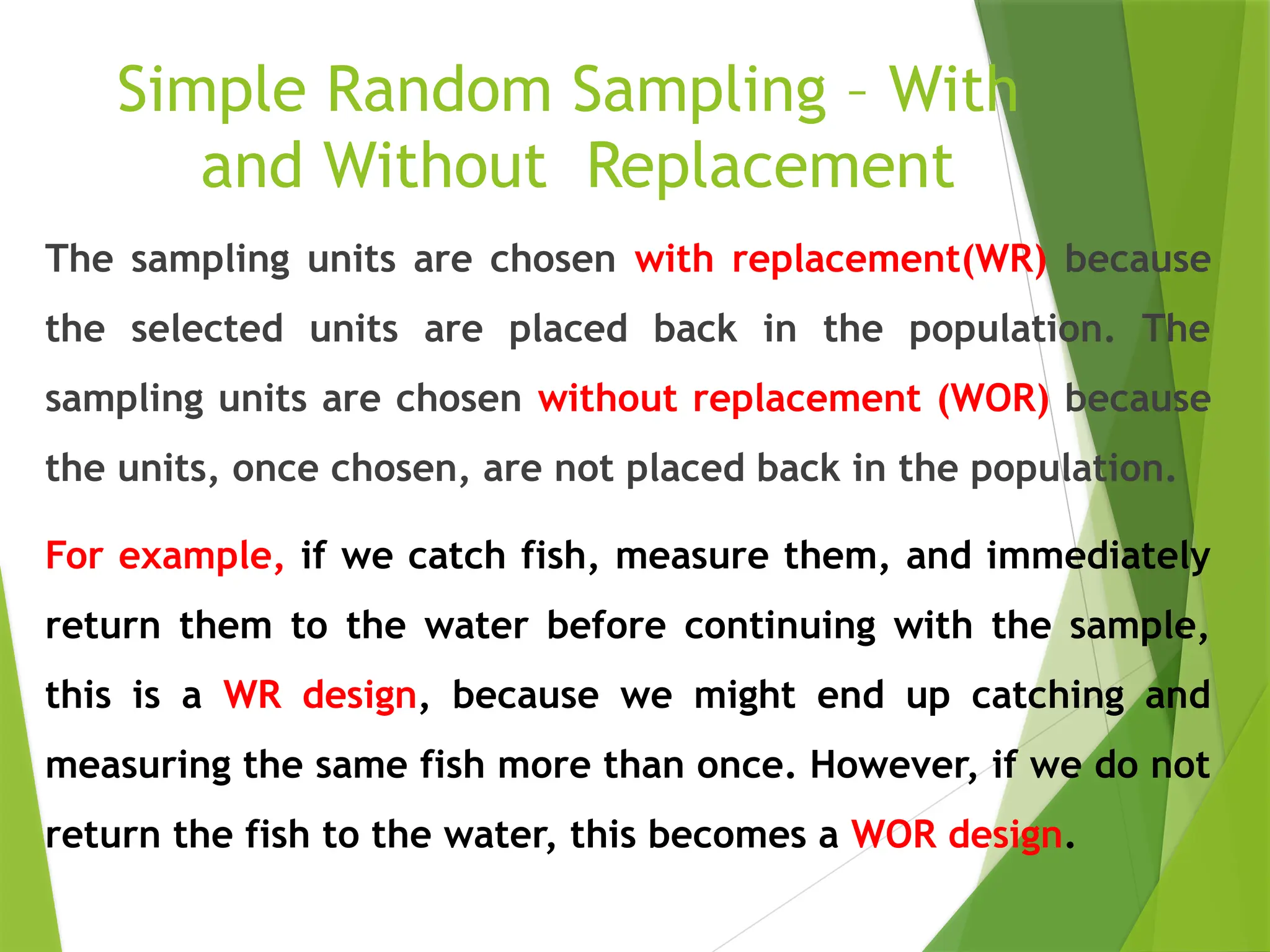 Simple Random Sampling – With and Without Replacement

The sampling units are chosen with replacement(WR) because the selected units are placed back in the population. The sampling units are chosen without replacement (WOR) because the units, once chosen, are not placed back in the population.

For example, if we catch fish, measure them, and immediately return them to the water before continuing with the sample, this is a WR design, because we might end up catching and measuring the same fish more than once. However, if we do not return the fish to the water, this becomes a WOR design.